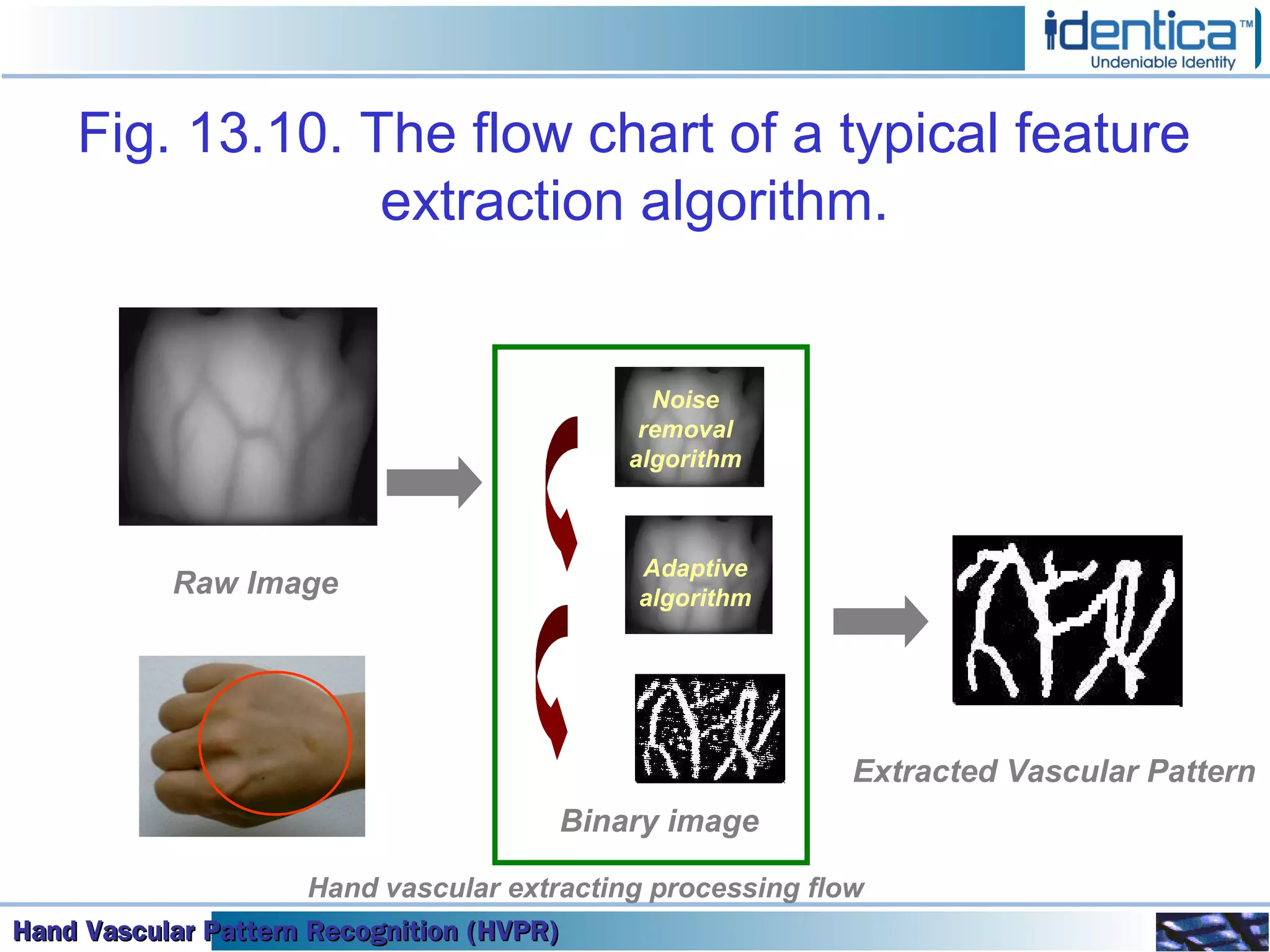 identica™
Undeniable Identity

Fig. 13.10. The flow chart of a typical feature extraction algorithm.

Raw Image

Noise removal algorithm

Adaptive algorithm

Binary image

Extracted Vascular Pattern

Hand vascular extracting processing flow

Hand Vascular Pattern Recognition (HVPR)